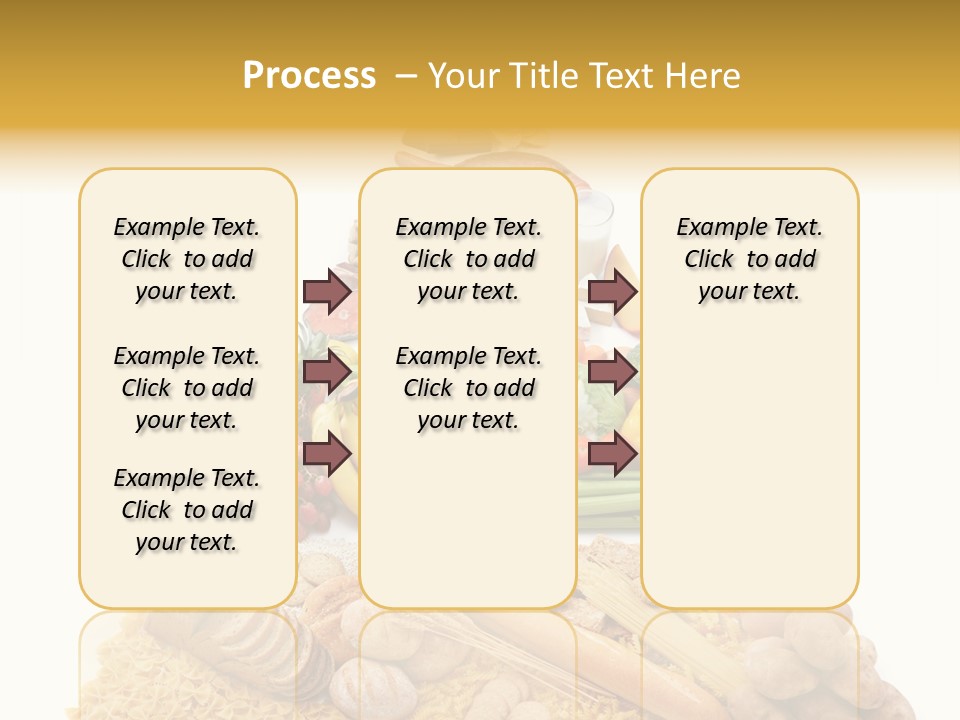 Process – Your Title Text Here

Example Text. Click to add your text.

Example Text. Click to add your text.

Example Text. Click to add your text.

Example Text. Click to add your text.

Example Text. Click to add your text.

Example Text. Click to add your text.